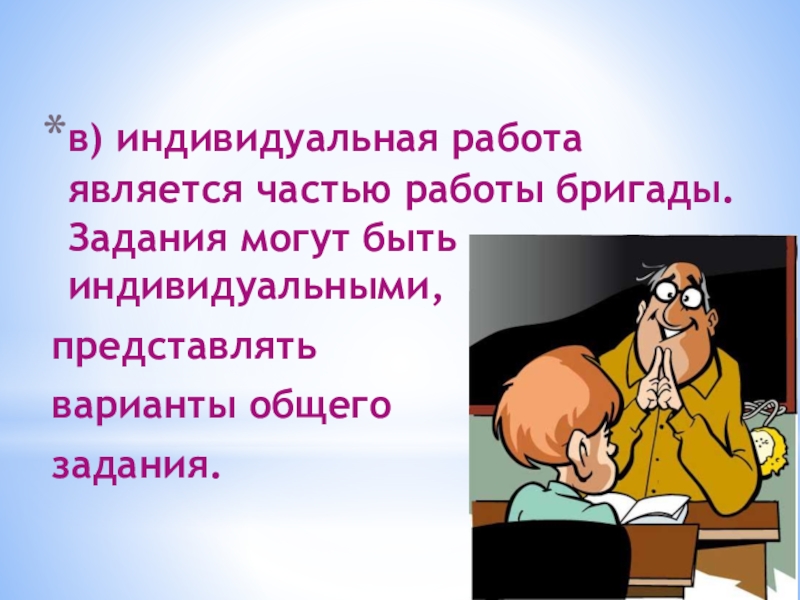 *в) индивидуальная работа является частью работы бригады. Задания могут быть индивидуальными,

представлять

варианты общего

задания.